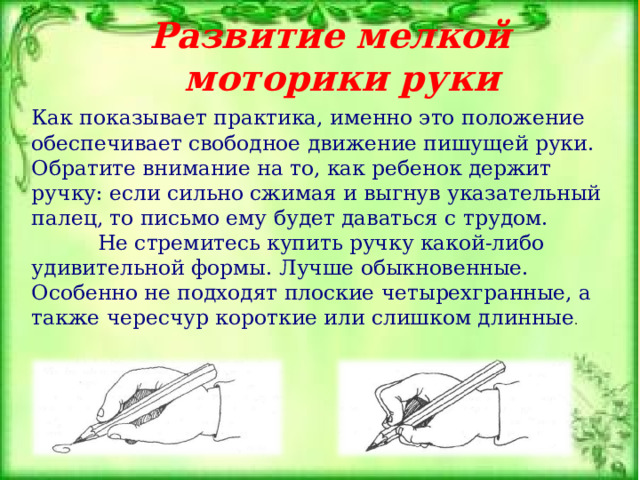 Развитие мелкой моторики руки

Как показывает практика, именно это положение обеспечивает свободное движение пишущей руки. Обратите внимание на то, как ребенок держит ручку: если сильно сжимая и выгнув указательный палец, то письмо ему будет даваться с трудом.

Не стремитесь купить ручку какой-либо удивительной формы. Лучше обыкновенные. Особенно не подходят плоские четырехгранные, а также чересчур короткие или слишком длинные.